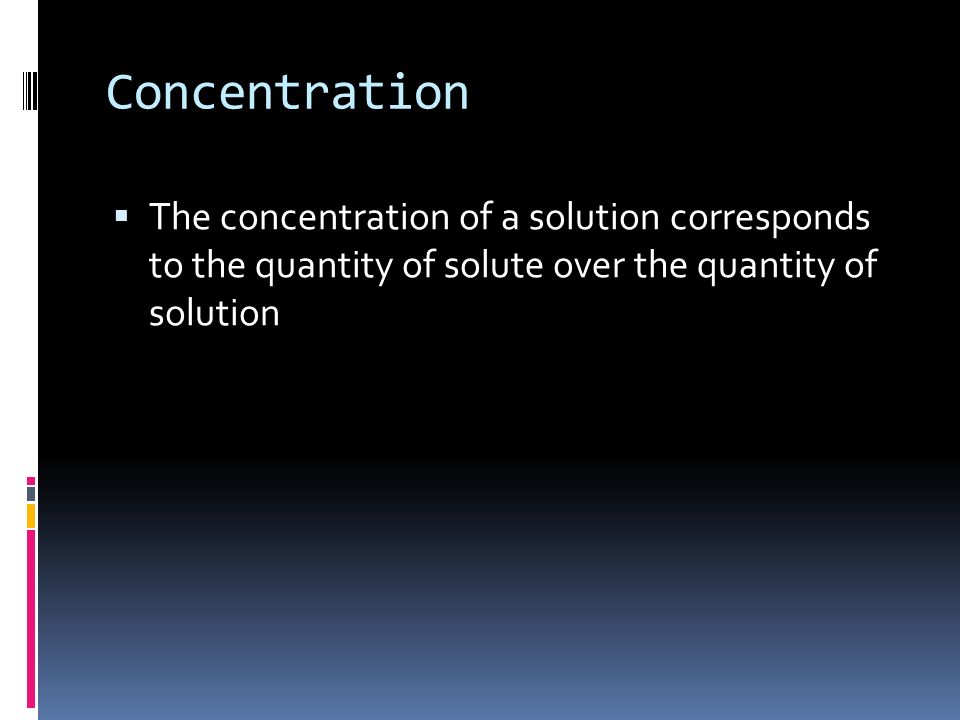 Concentration

▪ The concentration of a solution corresponds to the quantity of solute over the quantity of solution